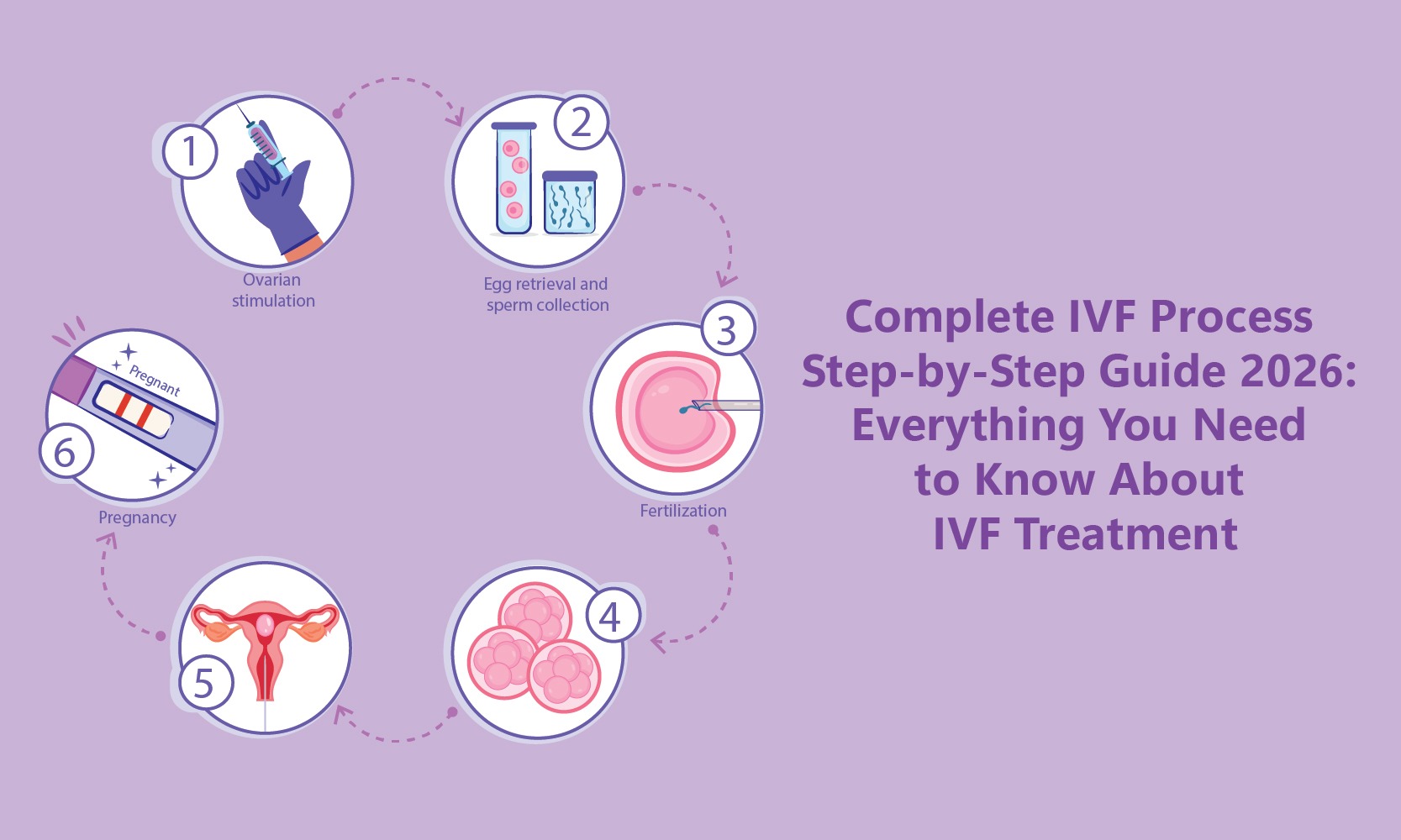 1
Ovarian stimulation

2
Egg retrieval and sperm collection

3
Fertilization

4

5

6
Pregnant
Pregnancy

Complete IVF Process Step-by-Step Guide 2026: Everything You Need to Know About IVF Treatment